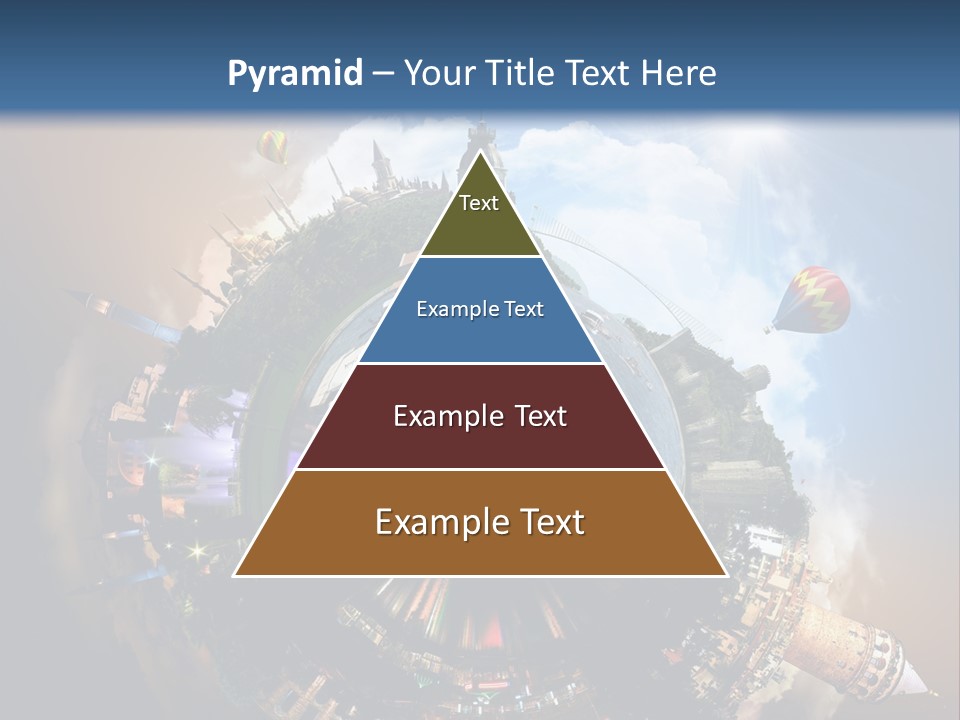 Pyramid – Your Title Text Here

Text

Example Text

Example Text

Example Text